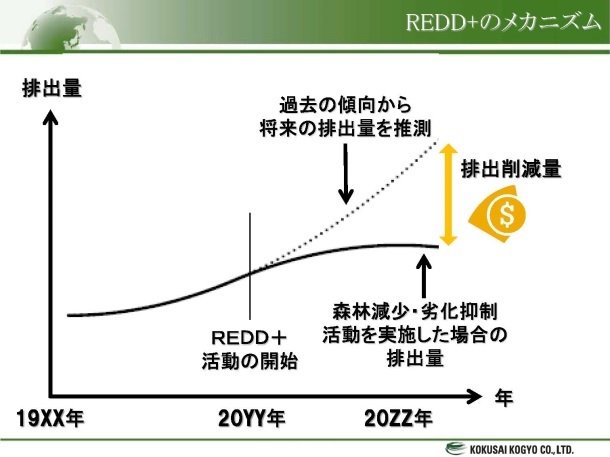 REDD+のメカニズム

排出量

過去の傾向から
将来の排出量を推測

排出削減量

$

REDD＋
活動の開始

森林減少・劣化抑制
活動を実施した場合の
排出量

年

19XX年

20YY年

20ZZ年

KOKUSAI KOGYO CO., LTD.